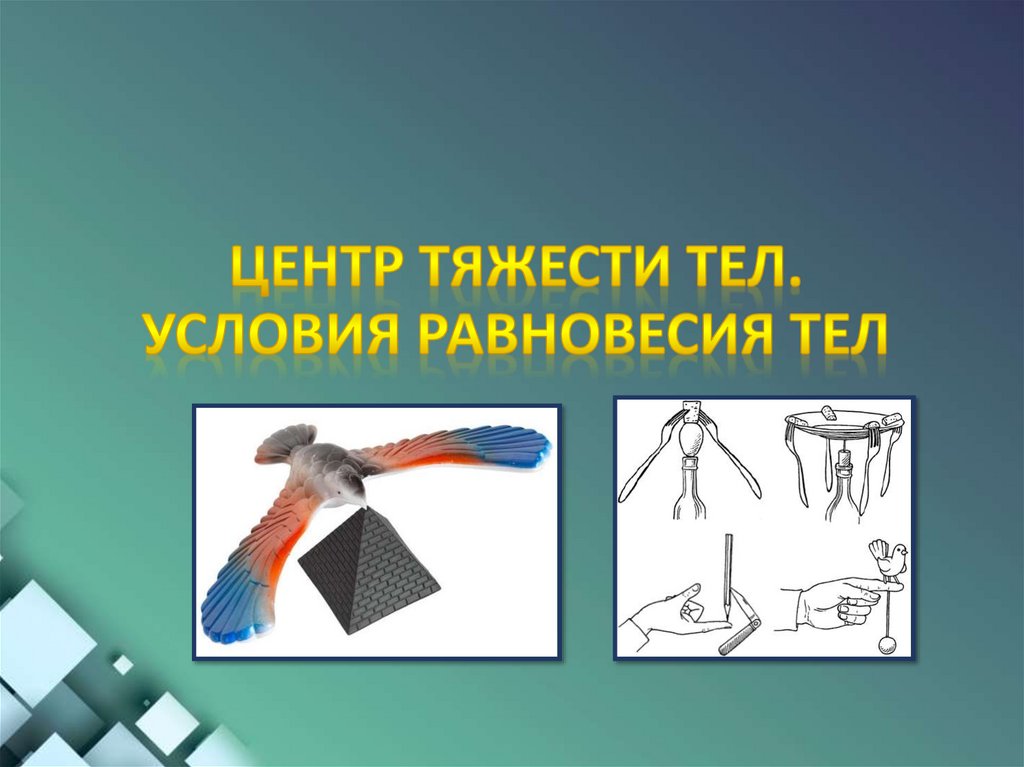 ЦЕНТР ТЯЖЕСТИ ТЕЛ.
УСЛОВИЯ РАВНОВЕСИЯ ТЕЛ